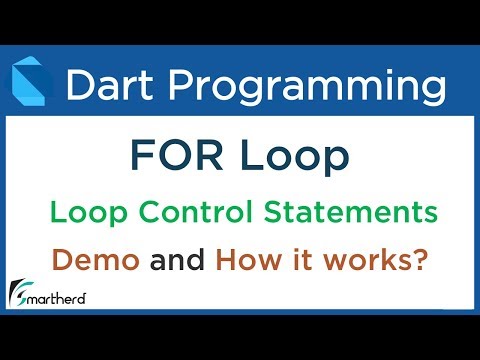 Dart Programming

FOR Loop

Loop Control Statements

Demo and How it works?

Smartherd